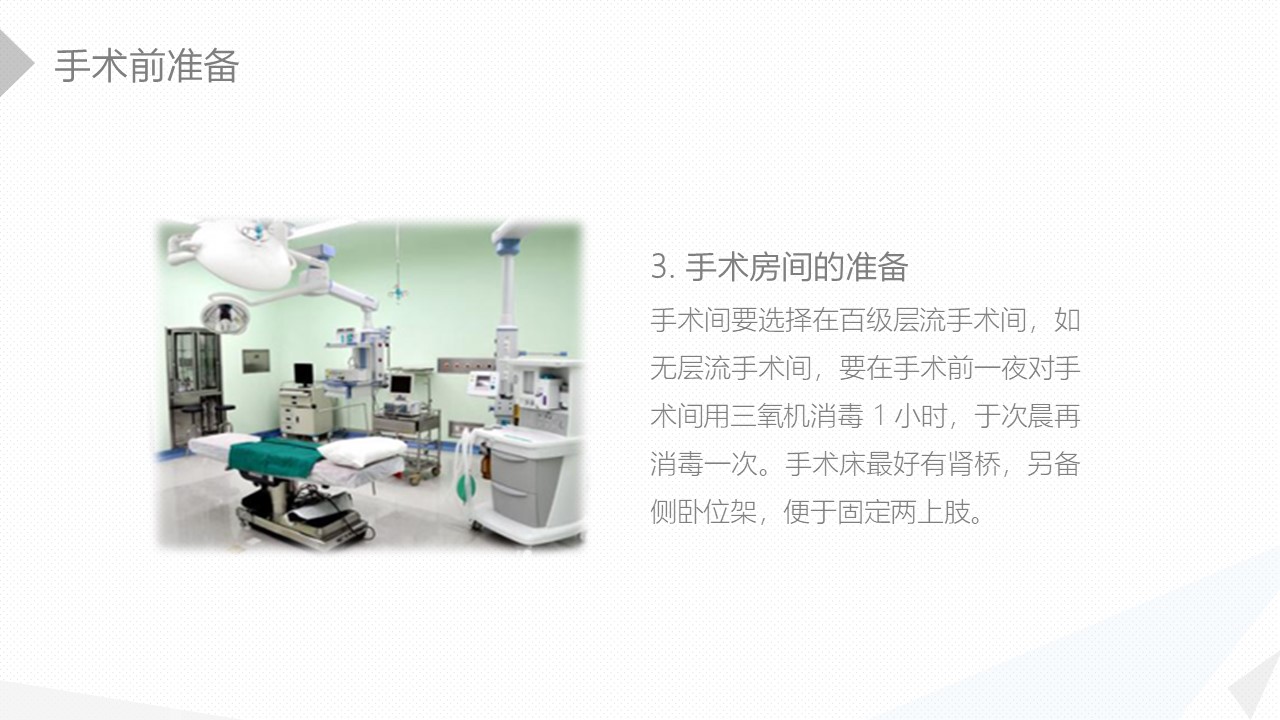 手术前准备

3. 手术房间的准备

手术间要选择在百级层流手术间，如无层流手术间，要在手术前一夜对手术间用三氧机消毒 1 小时，于次晨再消毒一次。手术床最好有肾桥，另备侧卧位架，便于固定两上肢。